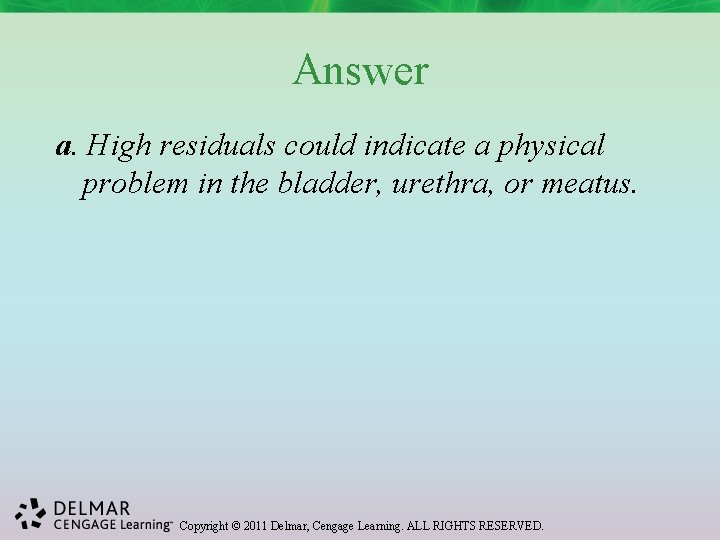 Answer

a. High residuals could indicate a physical problem in the bladder, urethra, or meatus.

DELMAR
CENGAGE Learning™ Copyright © 2011 Delmar, Cengage Learning. ALL RIGHTS RESERVED.